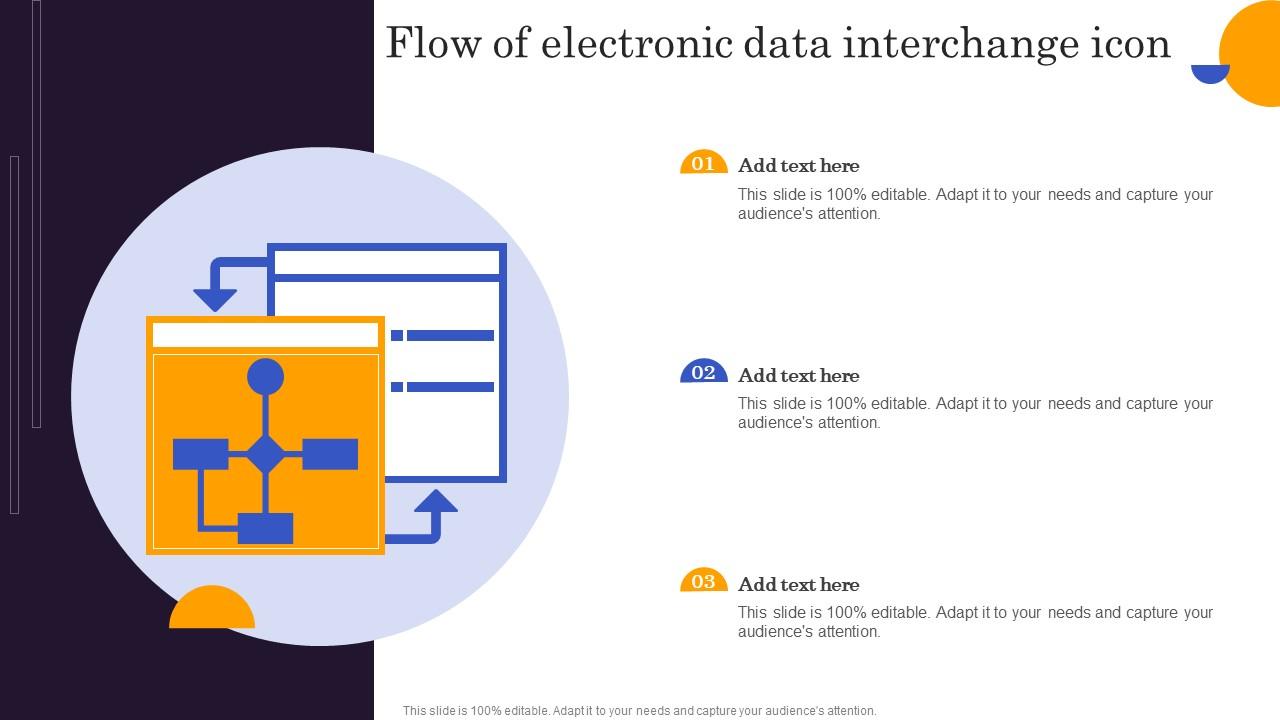 Flow of electronic data interchange icon

01 Add text here

This slide is 100% editable. Adapt it to your needs and capture your audience's attention.

02 Add text here

This slide is 100% editable. Adapt it to your needs and capture your audience's attention.

03 Add text here

This slide is 100% editable. Adapt it to your needs and capture your audience's attention.

This slide is 100% editable. Adapt it to your needs and capture your audience's attention.